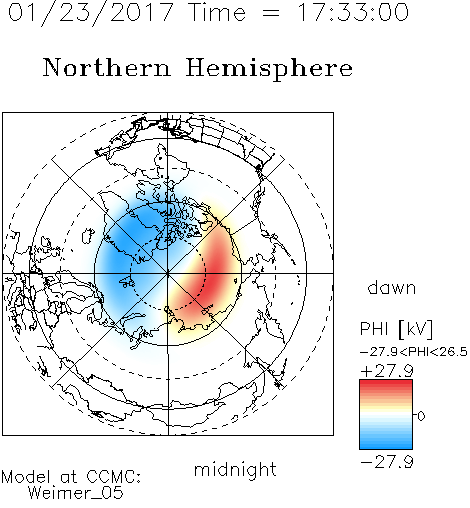 01/23/2017 Time = 17:33:00

Northern Hemisphere

dawn

PHI [kV]
−27.9<PHI<26.5
+27.9
0
−27.9

midnight

Model at CCMC:
Weimer_05